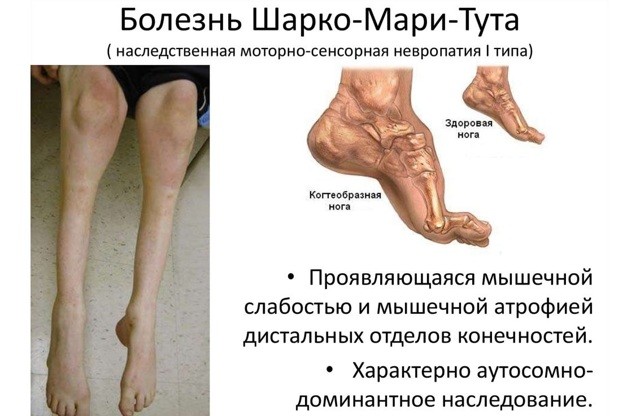 Болезнь Шарко-Мари-Тута
( наследственная моторно-сенсорная невропатия I типа)

Здоровая нога

Когтеобразная нога

• Проявляющаяся мышечной слабостью и мышечной атрофией дистальных отделов конечностей.

• Характерно аутосомно-доминантное наследование.